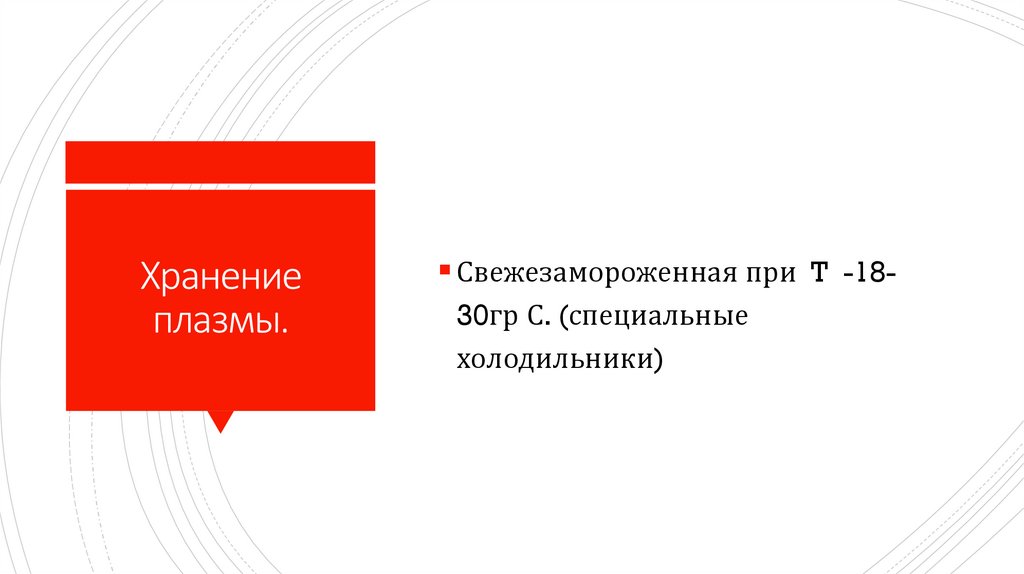 Хранение плазмы.

Свежезамороженная при Т -18-30гр С. (специальные холодильники)